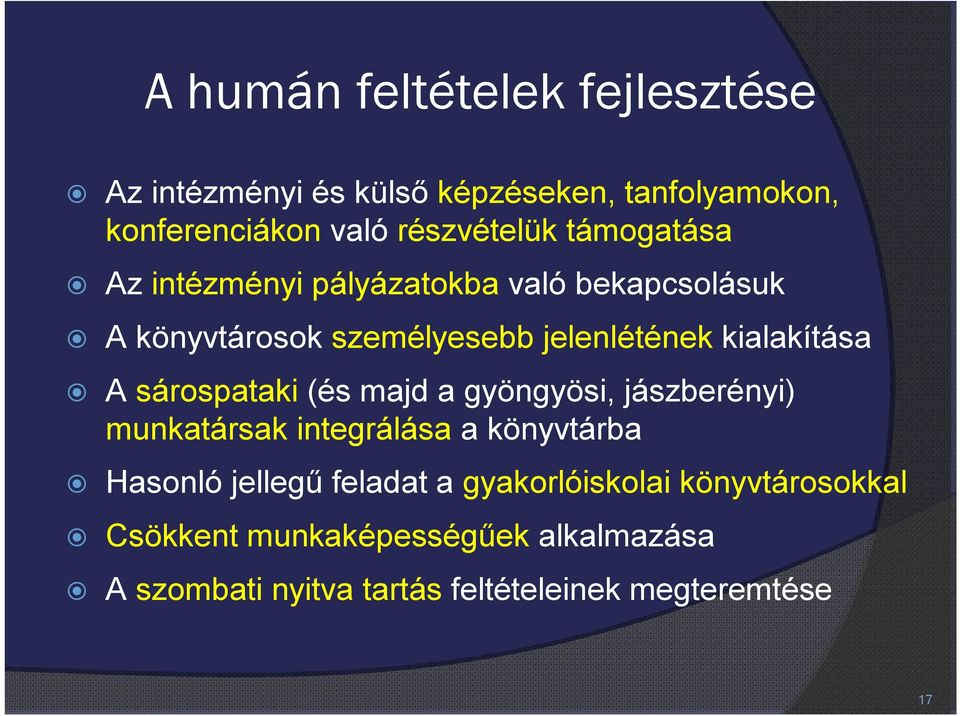 A humán feltételek fejlesztése

Az intézményi és külső képzéseken, tanfolyamokon, konferenciákon való részvételük támogatása

Az intézményi pályázatokba való bekapcsolásuk

A könyvtárosok személyesebb jelenlétének kialakítása

A sárospataki (és majd a gyöngyösi, jászberényi) munkatársak integrálása a könyvtárba

Hasonló jellegű feladat a gyakorlóiskolai könyvtárosokkal

Csökkent munkaképességűek alkalmazása

A szombati nyitva tartás feltételeinek megteremtése

17